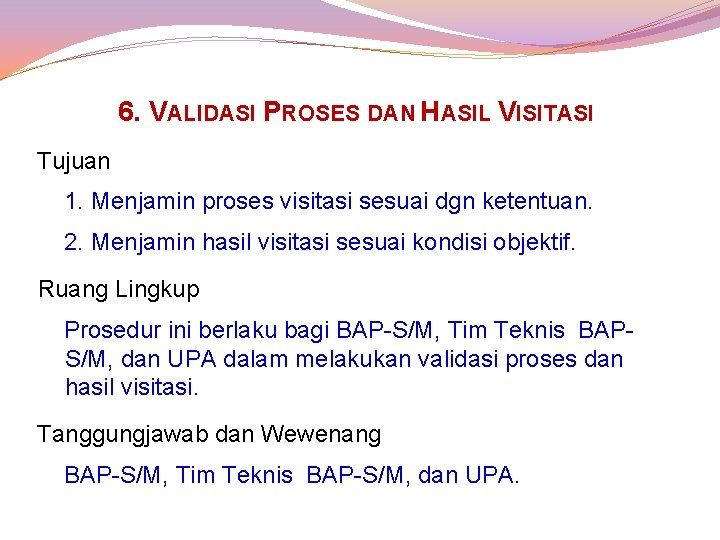 6. VALIDASI PROSES DAN HASIL VISITASI

Tujuan

1. Menjamin proses visitasi sesuai dgn ketentuan.

2. Menjamin hasil visitasi sesuai kondisi objektif.

Ruang Lingkup

Prosedur ini berlaku bagi BAP-S/M, Tim Teknis BAP-S/M, dan UPA dalam melakukan validasi proses dan hasil visitasi.

Tanggungjawab dan Wewenang

BAP-S/M, Tim Teknis BAP-S/M, dan UPA.